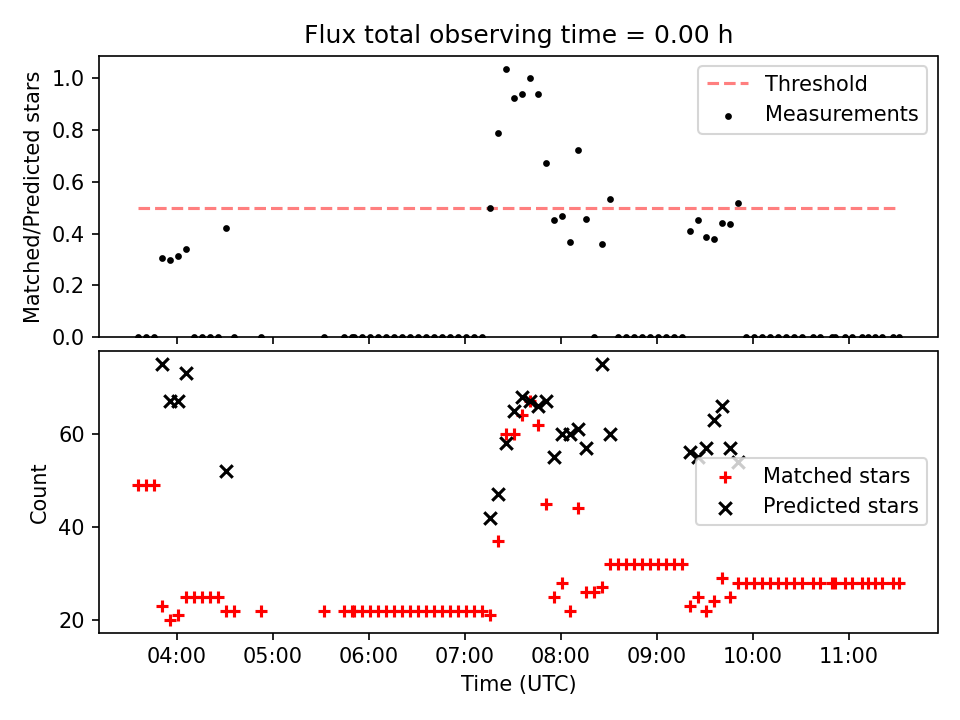 Flux total observing time = 0.00 h

Matched/Predicted stars

1.0
0.8
0.6
0.4
0.2
0.0

Threshold
Measurements

Count

60
40
20

Matched stars
Predicted stars

04:00 05:00 06:00 07:00 08:00 09:00 10:00 11:00

Time (UTC)